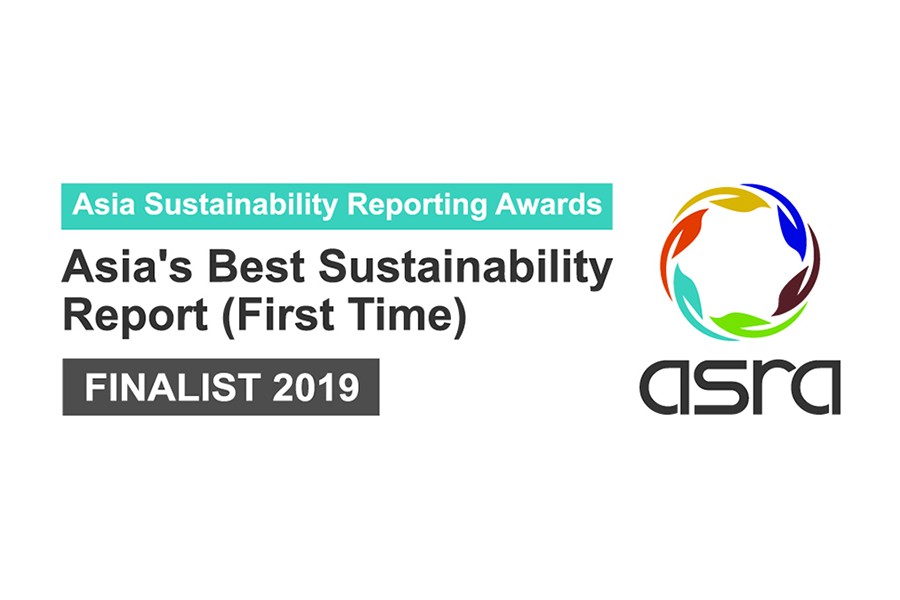 Asia Sustainability Reporting Awards

Asia's Best Sustainability Report (First Time)

FINALIST 2019

asra